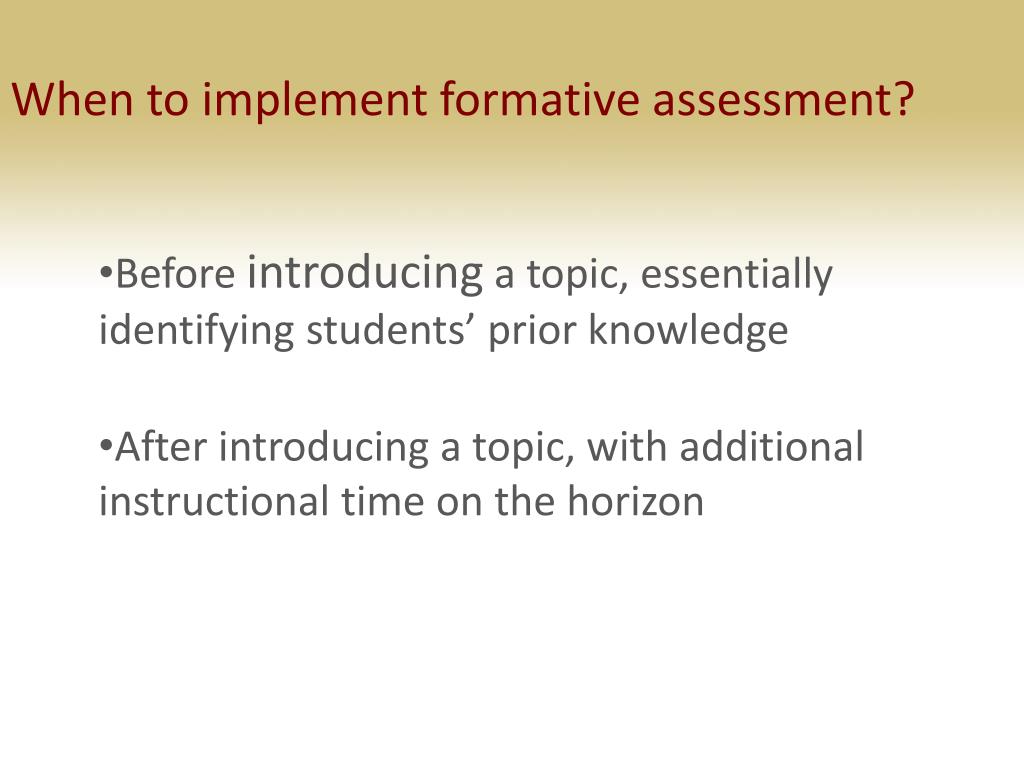 When to implement formative assessment?

•Before introducing a topic, essentially identifying students’ prior knowledge

•After introducing a topic, with additional instructional time on the horizon